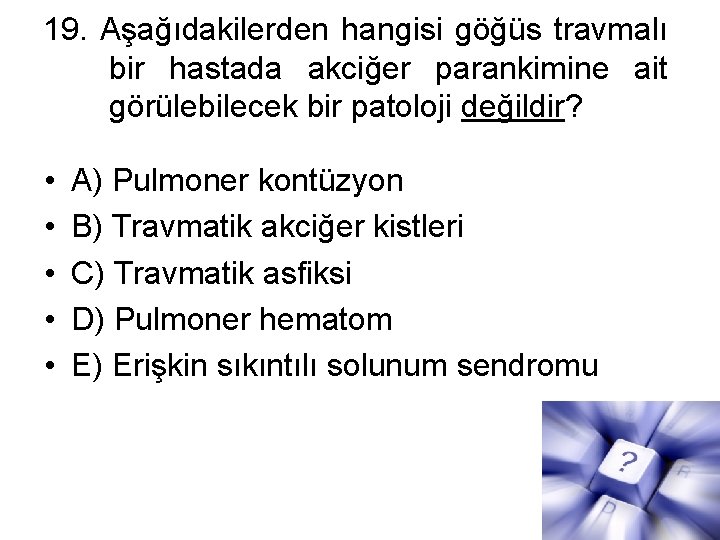 19. Aşağıdakilerden hangisi göğüs travmalı bir hastada akciğer parankimine ait görülebilecek bir patoloji değildir?

• A) Pulmoner kontüzyon
• B) Travmatik akciğer kistleri
• C) Travmatik asfiksi
• D) Pulmoner hematom
• E) Erişkin sıkıntılı solunum sendromu

?